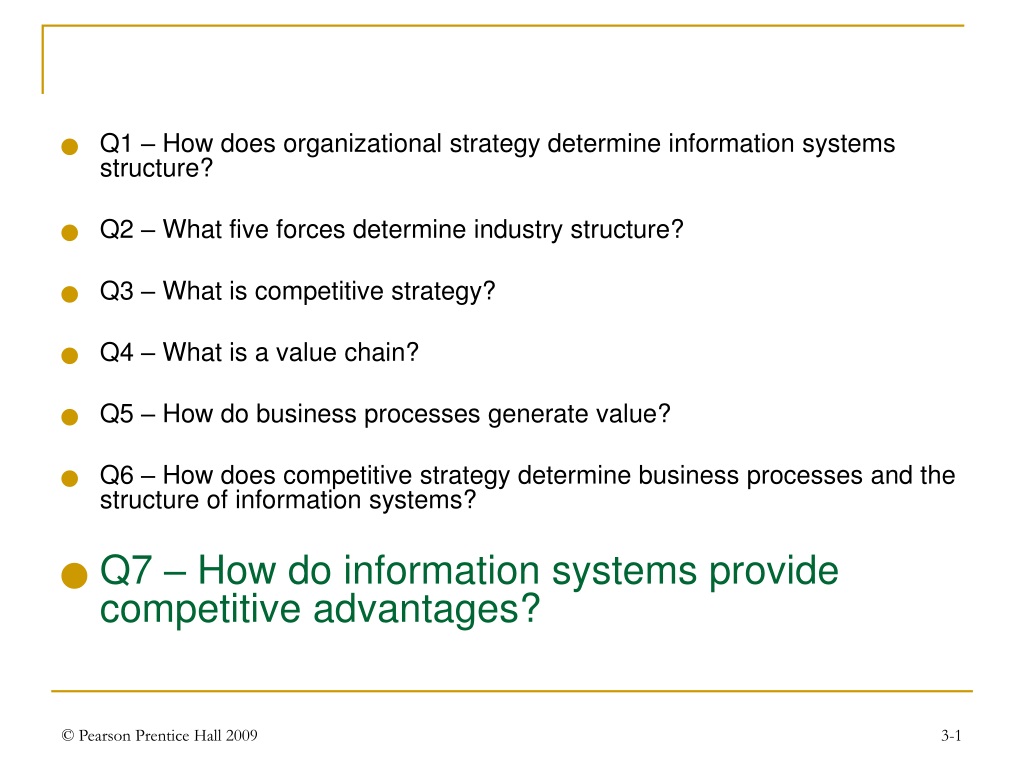 Q1 – How does organizational strategy determine information systems structure?

Q2 – What five forces determine industry structure?

Q3 – What is competitive strategy?

Q4 – What is a value chain?

Q5 – How do business processes generate value?

Q6 – How does competitive strategy determine business processes and the structure of information systems?

Q7 – How do information systems provide competitive advantages?

© Pearson Prentice Hall 2009

3-1